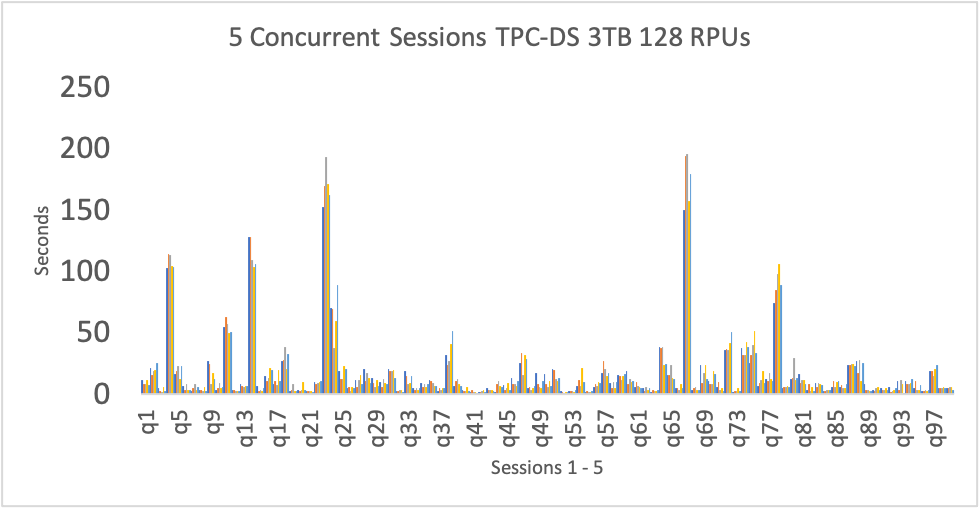 5 Concurrent Sessions TPC-DS 3TB 128 RPUs

250
200
150
100
50
0

Seconds

q1 q5 q9 q13 q17 q21 q25 q29 q33 q37 q41 q45 q49 q53 q57 q61 q65 q69 q73 q77 q81 q85 q89 q93 q97

Sessions 1 - 5